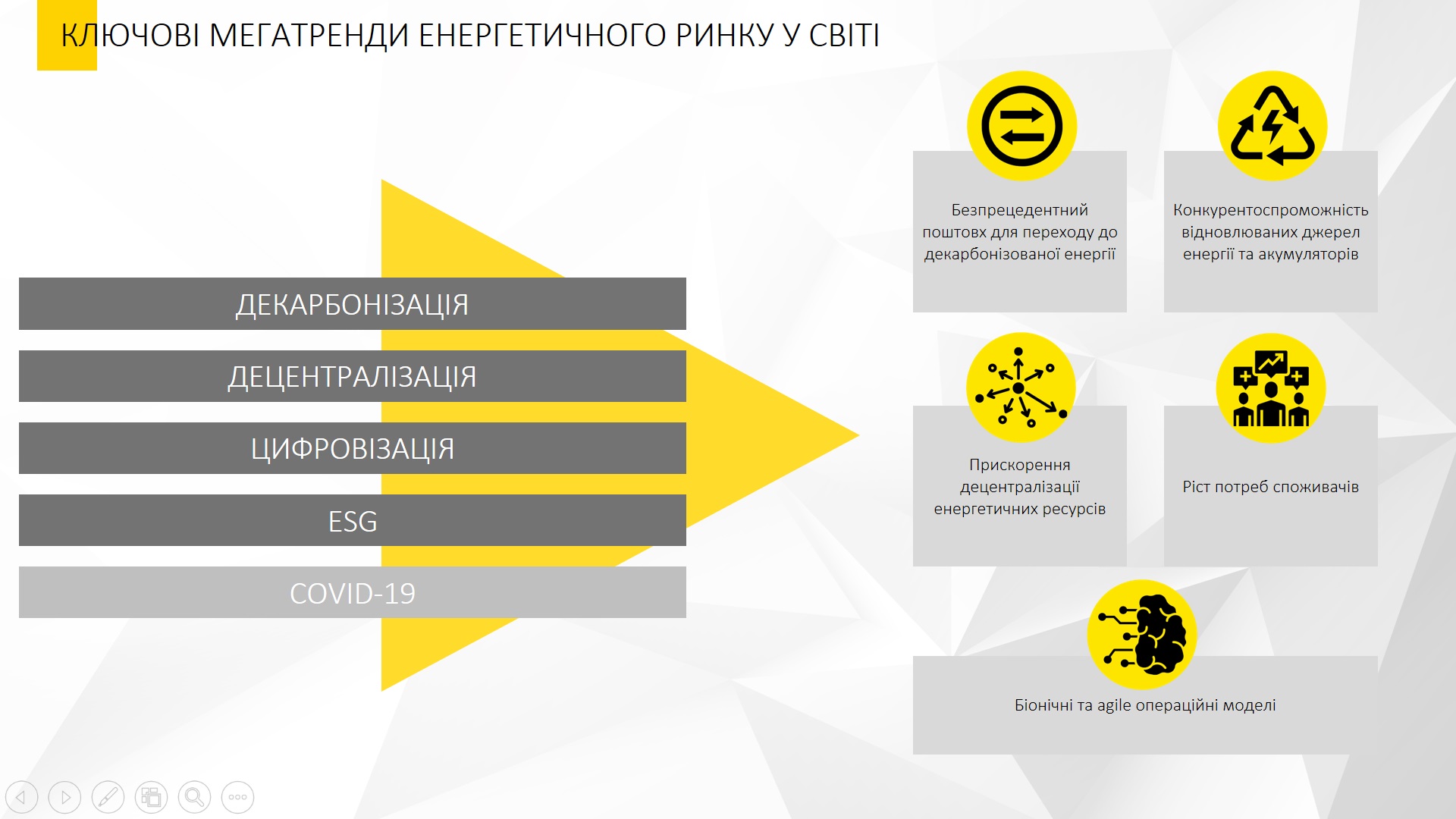 КЛЮЧОВІ МЕГАТРЕНДИ ЕНЕРГЕТИЧНОГО РИНКУ У СВІТІ

ДЕКАРБОНІЗАЦІЯ

ДЕЦЕНТРАЛІЗАЦІЯ

ЦИФРОВІЗАЦІЯ

ESG

COVID-19

Безпрецедентний поштовх для переходу до декарбонізованої енергії

Конкурентоспроможність відновлюваних джерел енергії та акумуляторів

Прискорення децентралізації енергетичних ресурсів

Ріст потреб споживачів

Біонічні та agile операційні моделі